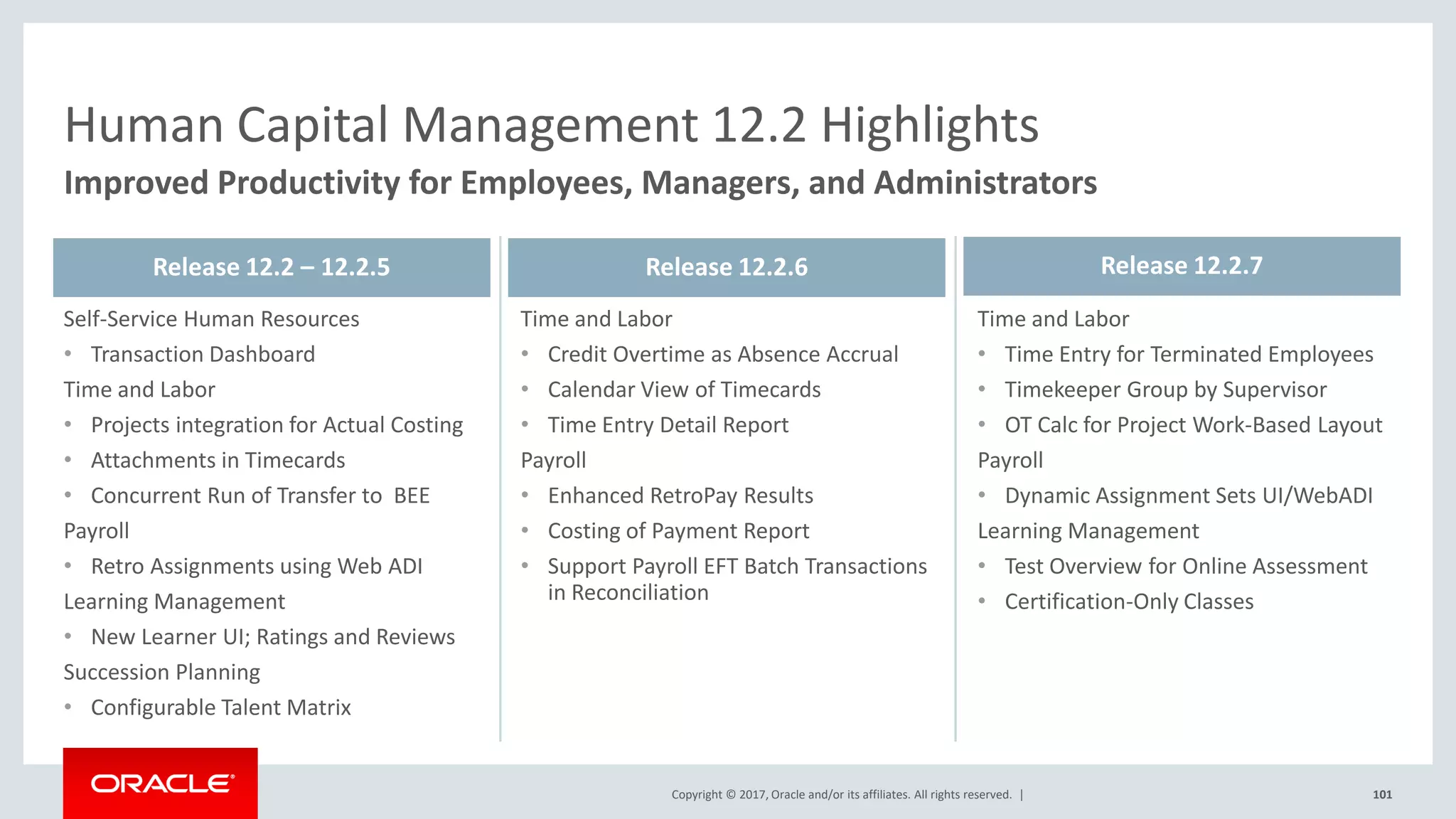 Human Capital Management 12.2 Highlights

Improved Productivity for Employees, Managers, and Administrators

Release 12.2 – 12.2.5

Self-Service Human Resources
• Transaction Dashboard
Time and Labor
• Projects integration for Actual Costing
• Attachments in Timecards
• Concurrent Run of Transfer to BEE
Payroll
• Retro Assignments using Web ADI
Learning Management
• New Learner UI; Ratings and Reviews
Succession Planning
• Configurable Talent Matrix

Release 12.2.6

Time and Labor
• Credit Overtime as Absence Accrual
• Calendar View of Timecards
• Time Entry Detail Report
Payroll
• Enhanced RetroPay Results
• Costing of Payment Report
• Support Payroll EFT Batch Transactions in Reconciliation

Release 12.2.7

Time and Labor
• Time Entry for Terminated Employees
• Timekeeper Group by Supervisor
• OT Calc for Project Work-Based Layout
Payroll
• Dynamic Assignment Sets UI/WebADI
Learning Management
• Test Overview for Online Assessment
• Certification-Only Classes

ORACLE

Copyright © 2017, Oracle and/or its affiliates. All rights reserved. |

101